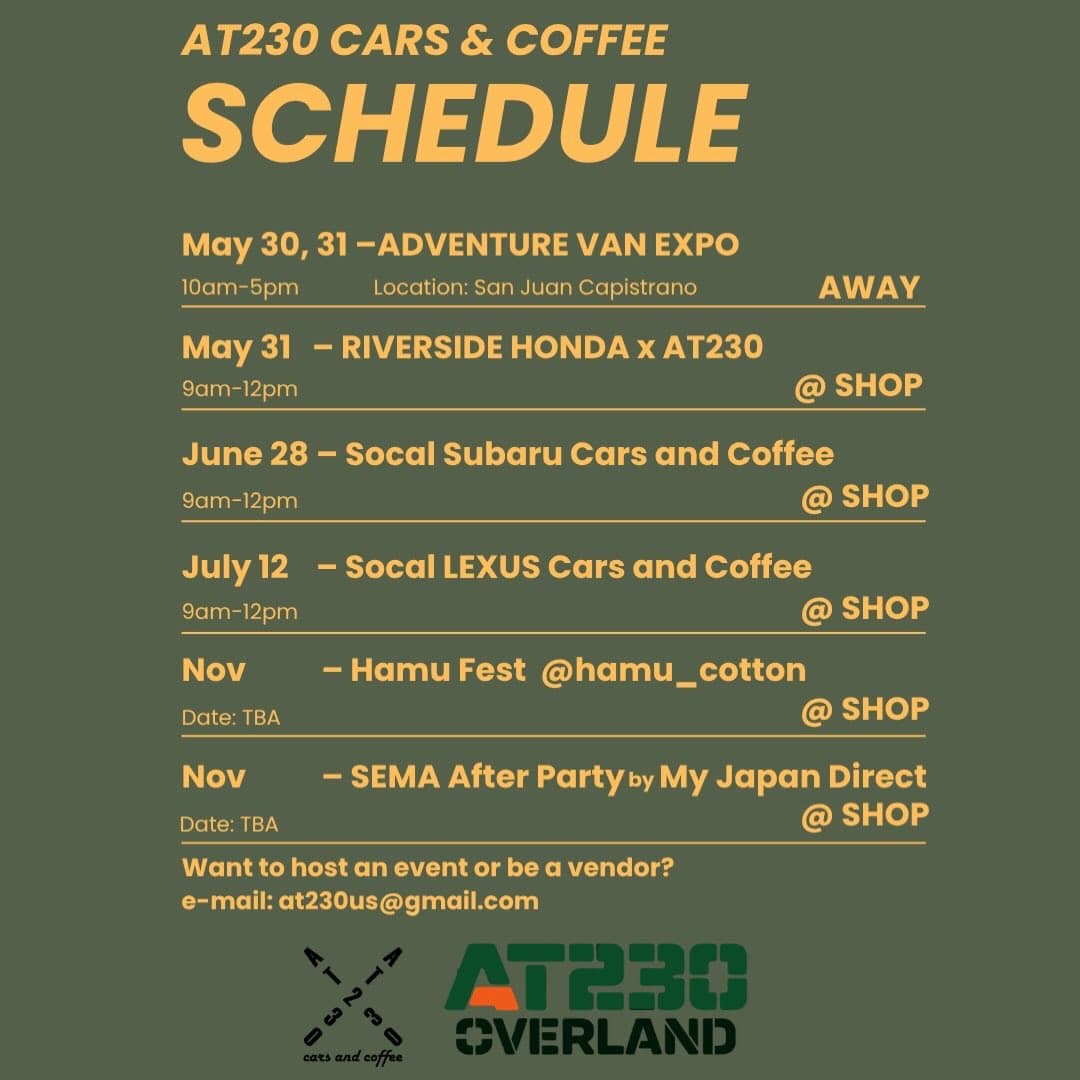 AT230 CARS & COFFEE
SCHEDULE

May 30, 31 –ADVENTURE VAN EXPO
10am-5pm Location: San Juan Capistrano AWAY

May 31 – RIVERSIDE HONDA x AT230
9am-12pm @ SHOP

June 28 – Socal Subaru Cars and Coffee
9am-12pm @ SHOP

July 12 – Socal LEXUS Cars and Coffee
9am-12pm @ SHOP

Nov – Hamu Fest @hamu_cotton
Date: TBA @ SHOP

Nov – SEMA After Party by My Japan Direct
Date: TBA @ SHOP

Want to host an event or be a vendor?
e-mail: at230us@gmail.com

AT230 AT230
cars and coffee

AT230
OVERLAND